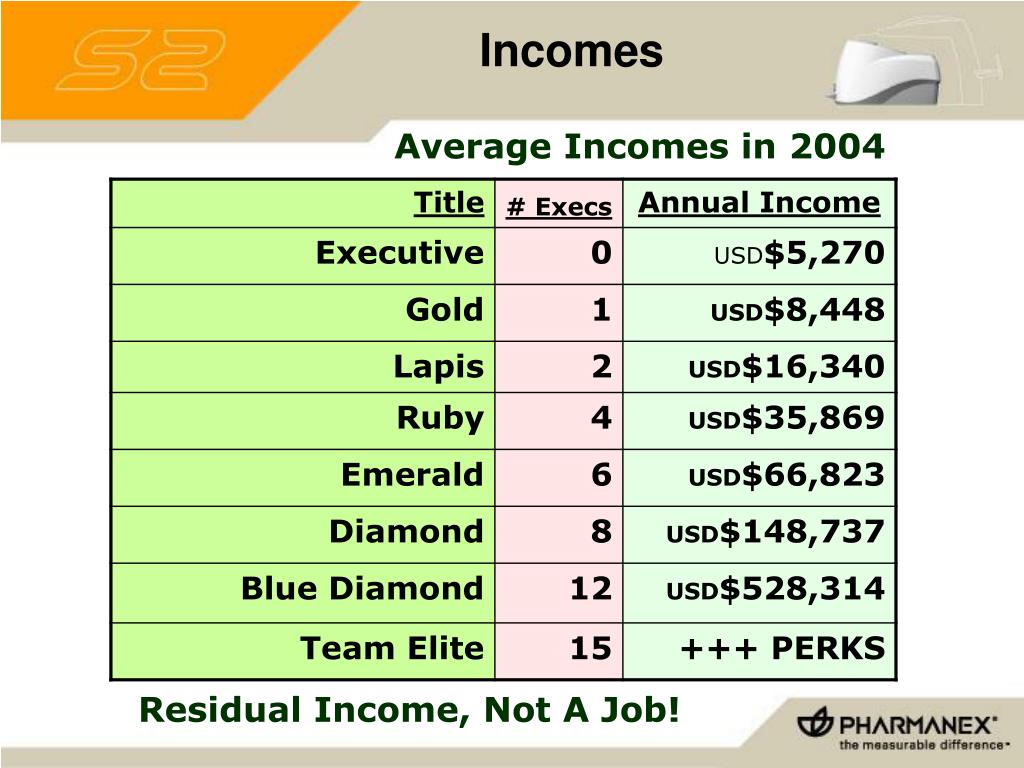 S2

Incomes

Average Incomes in 2004

| Title | # Execs | Annual Income |
|---|---|---|
| Executive | 0 | USD$5,270 |
| Gold | 1 | USD$8,448 |
| Lapis | 2 | USD$16,340 |
| Ruby | 4 | USD$35,869 |
| Emerald | 6 | USD$66,823 |
| Diamond | 8 | USD$148,737 |
| Blue Diamond | 12 | USD$528,314 |
| Team Elite | 15 | +++ PERKS |

Residual Income, Not A Job!

PHARMANEX®
the measurable difference™